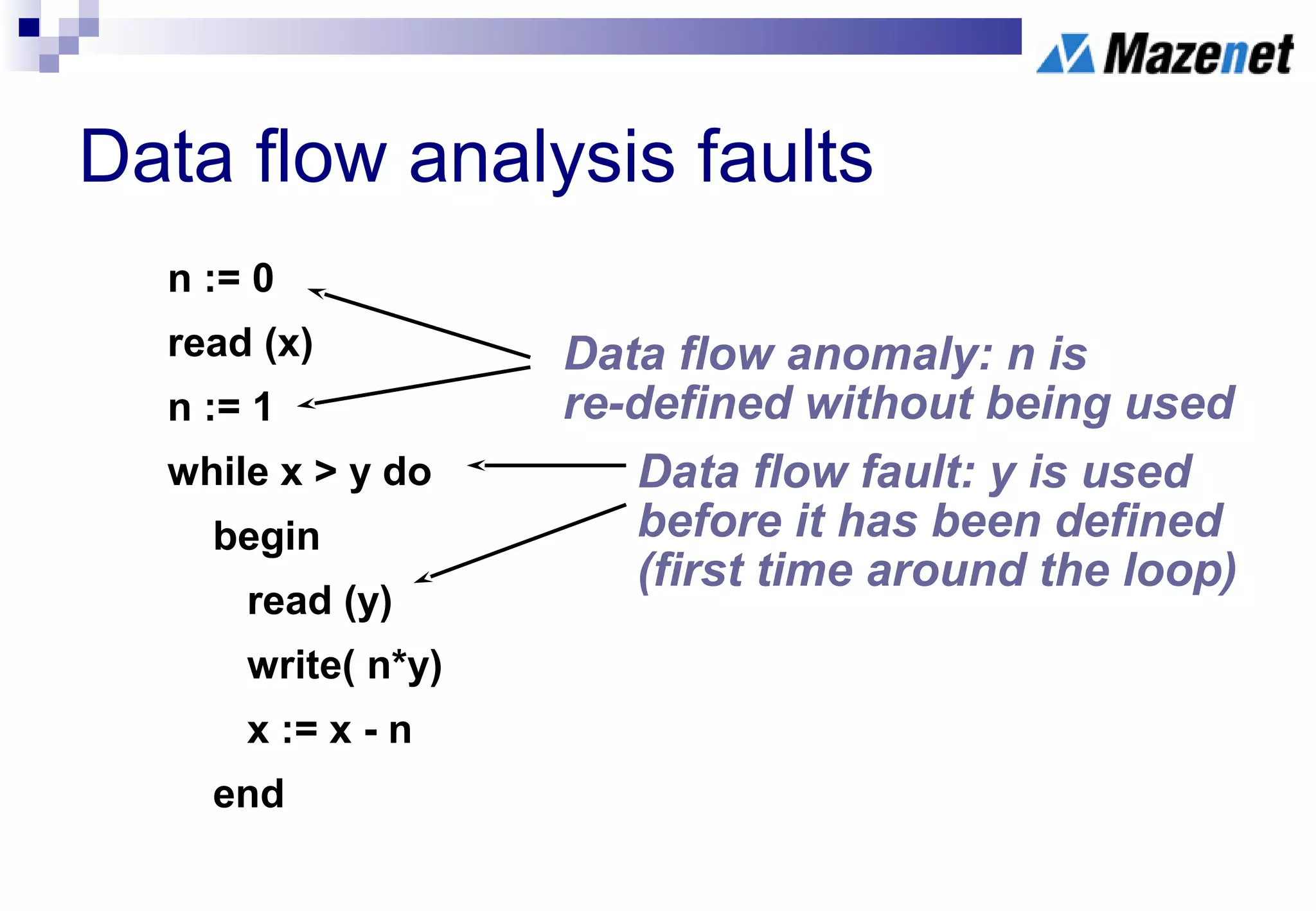 Mazenet

Data flow analysis faults

n := 0
read (x)
n := 1
while x > y do
begin
read (y)
write( n*y)
x := x - n
end

Data flow anomaly: n is re-defined without being used

Data flow fault: y is used before it has been defined (first time around the loop)